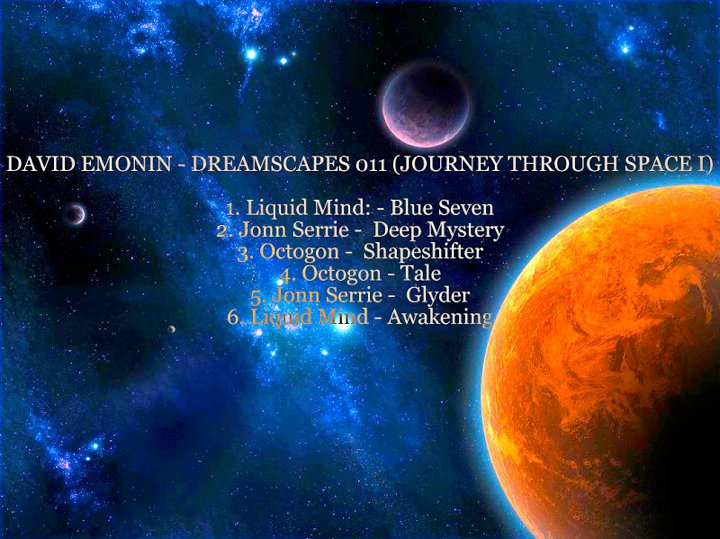 DAVID EMONIN - DREAMSCAPES 011 (JOURNEY THROUGH SPACE I)

1. Liquid Mind: - Blue Seven
2. Jonn Serrie - Deep Mystery
3. Octogon - Shapeshifter
4. Octogon - Tale
5. Jonn Serrie - Glyder
6. Liquid Mind - Awakening